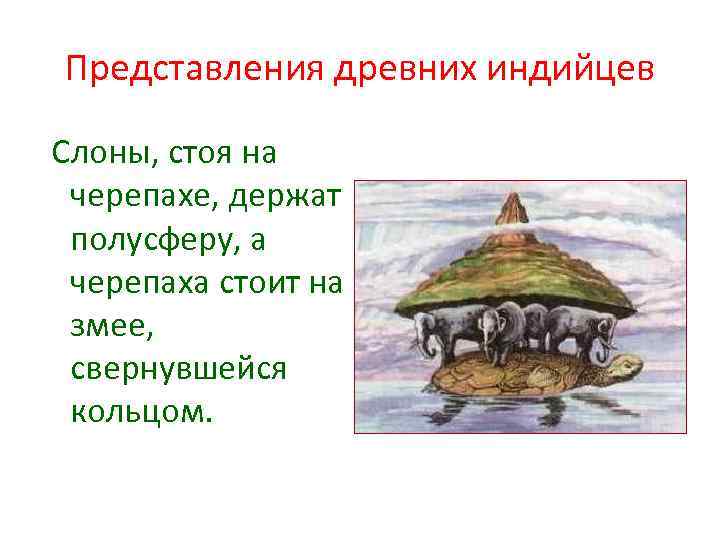 Представления древних индийцев

Слоны, стоя на черепахе, держат полусферу, а черепаха стоит на змее, свернувшейся кольцом.